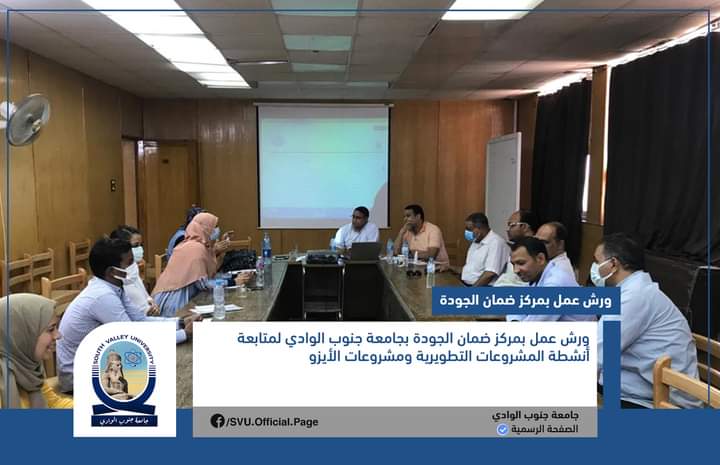 ورش عمل بمركز ضمان الجودة

ورش عمل بمركز ضمان الجودة بجامعة جنوب الوادي لمتابعة أنشطة المشروعات التطويرية ومشروعات الأيزو

SOUTH VALLEY UNIVERSITY
جامعة جنوب الوادي

/SVU.Official.Page

جامعة جنوب الوادي
الصفحة الرسمية